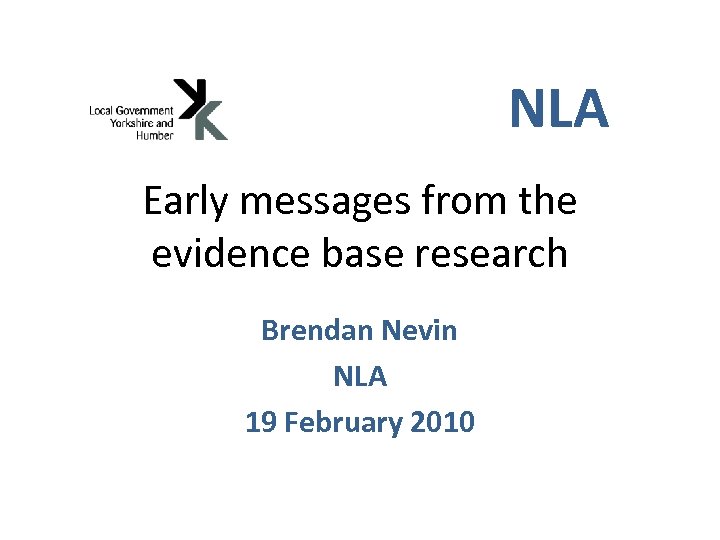 Local Government
Yorkshire and
Humber

NLA

Early messages from the evidence base research

Brendan Nevin

NLA

19 February 2010